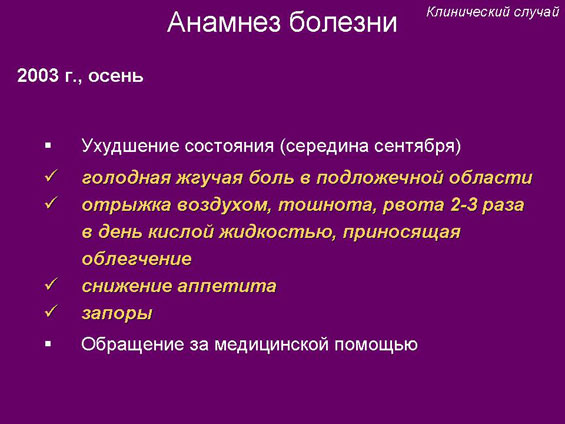 Клинический случай

Анамнез болезни

2003 г., осень

▪ Ухудшение состояния (середина сентября)

✓ голодная жгучая боль в подложечной области

✓ отрыжка воздухом, тошнота, рвота 2-3 раза в день кислой жидкостью, приносящая облегчение

✓ снижение аппетита

✓ запоры

▪ Обращение за медицинской помощью